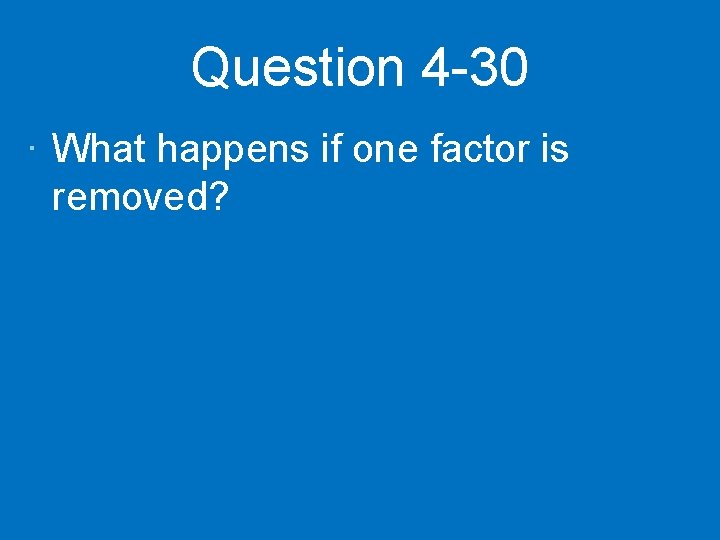 Question 4-30

· What happens if one factor is removed?